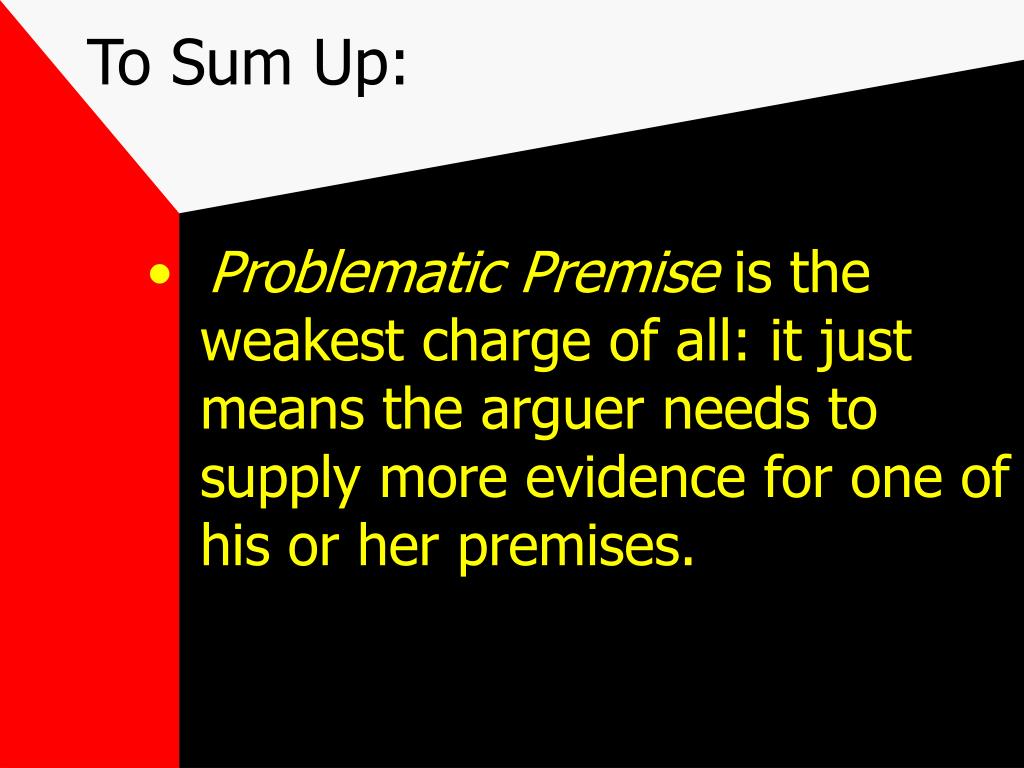 To Sum Up:

• Problematic Premise is the weakest charge of all: it just means the arguer needs to supply more evidence for one of his or her premises.